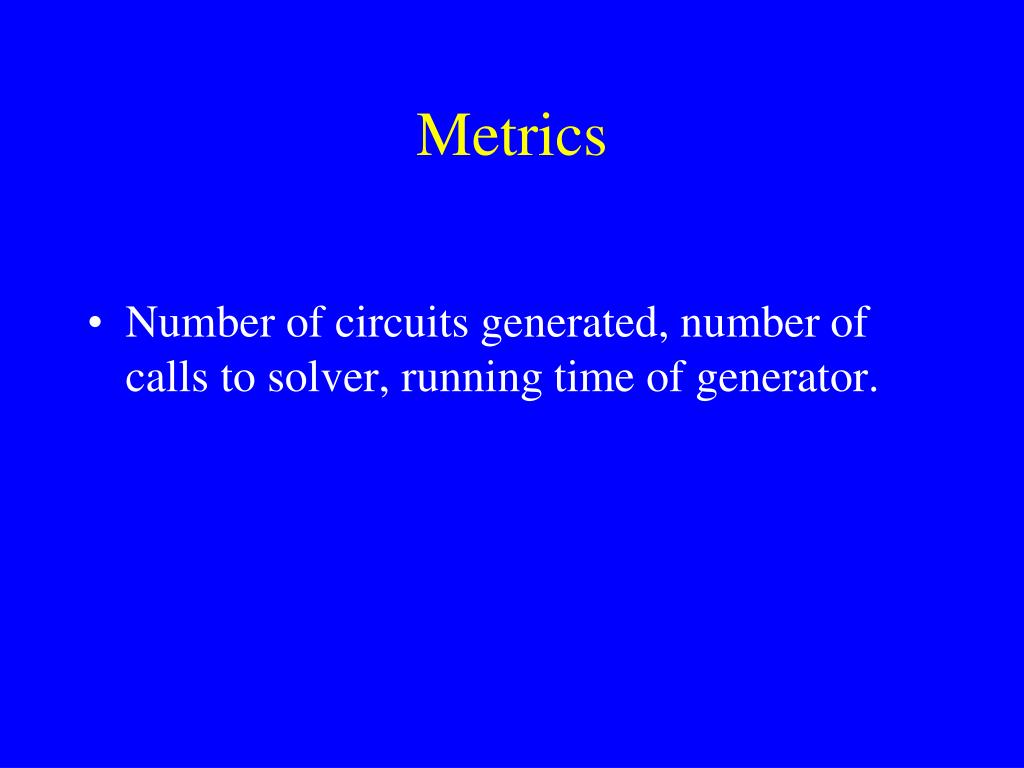 Metrics

• Number of circuits generated, number of calls to solver, running time of generator.